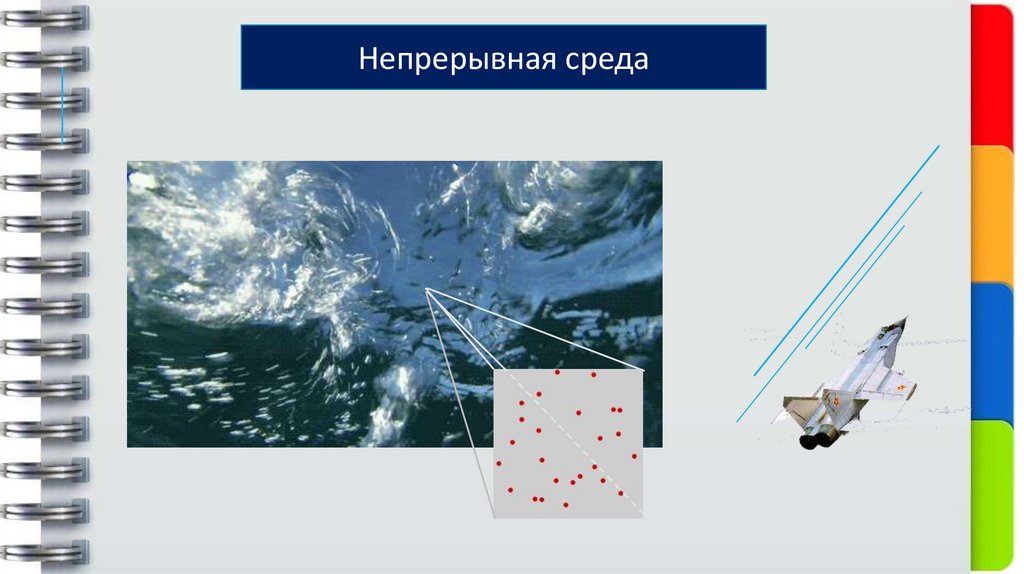 Непрерывная среда